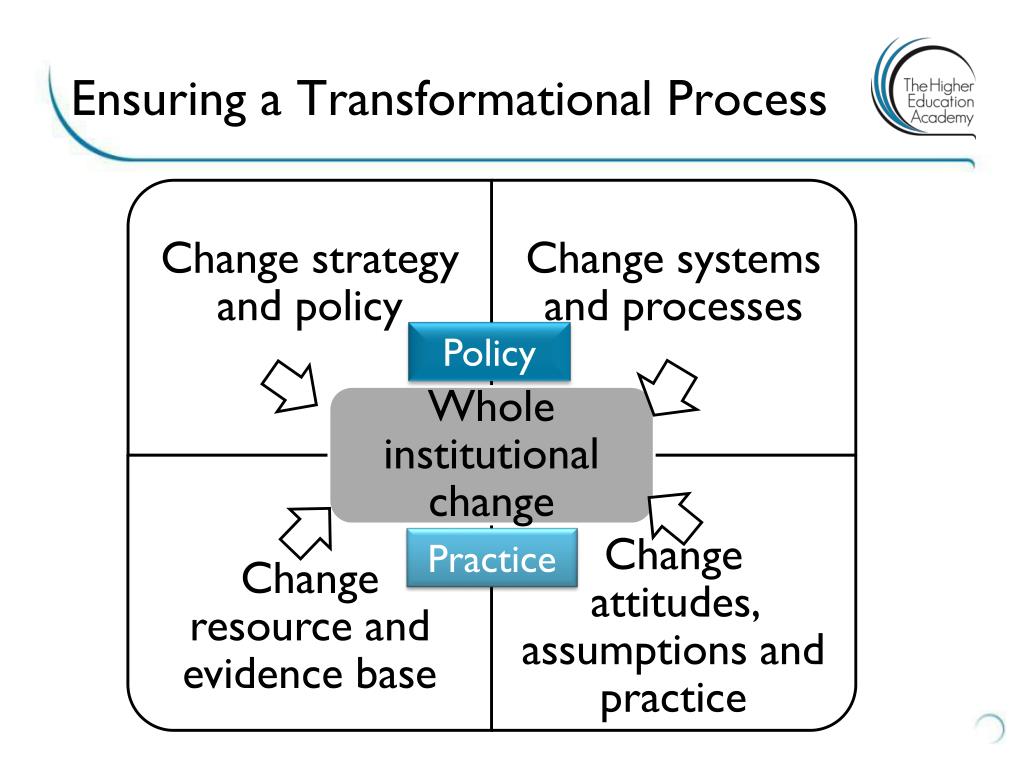 Ensuring a Transformational Process

The Higher Education Academy

Change strategy and policy

Change systems and processes

Policy

Whole institutional change

Practice

Change resource and evidence base

Change attitudes, assumptions and practice